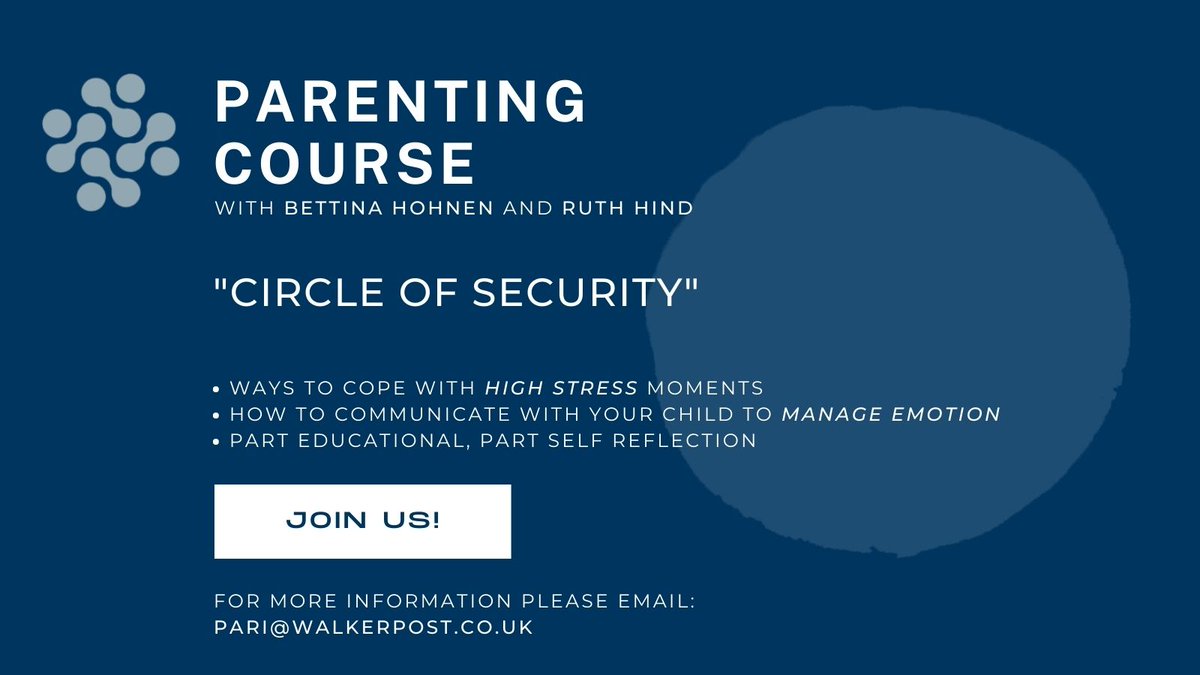 PARENTING COURSE
WITH BETTINA HOHNEN AND RUTH HIND

"CIRCLE OF SECURITY"

• WAYS TO COPE WITH HIGH STRESS MOMENTS
• HOW TO COMMUNICATE WITH YOUR CHILD TO MANAGE EMOTION
• PART EDUCATIONAL, PART SELF REFLECTION

JOIN US!

FOR MORE INFORMATION PLEASE EMAIL:
PARI@WALKERPOST.CO.UK